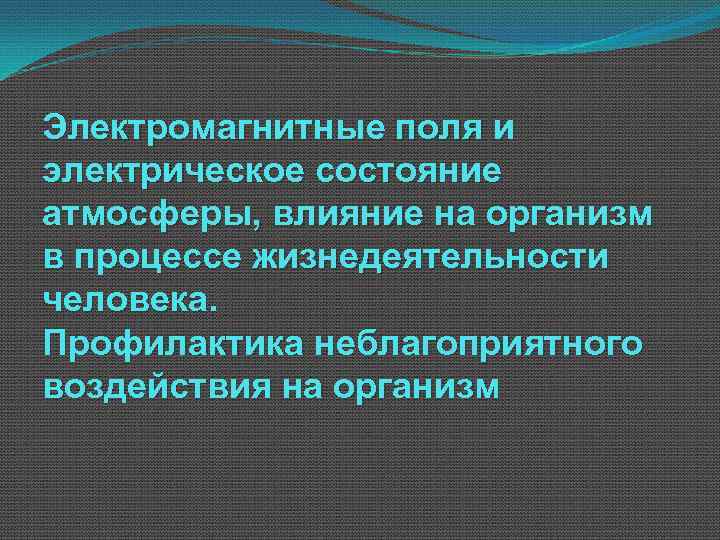 Электромагнитные поля и электрическое состояние атмосферы, влияние на организм в процессе жизнедеятельности человека.
Профилактика неблагоприятного воздействия на организм